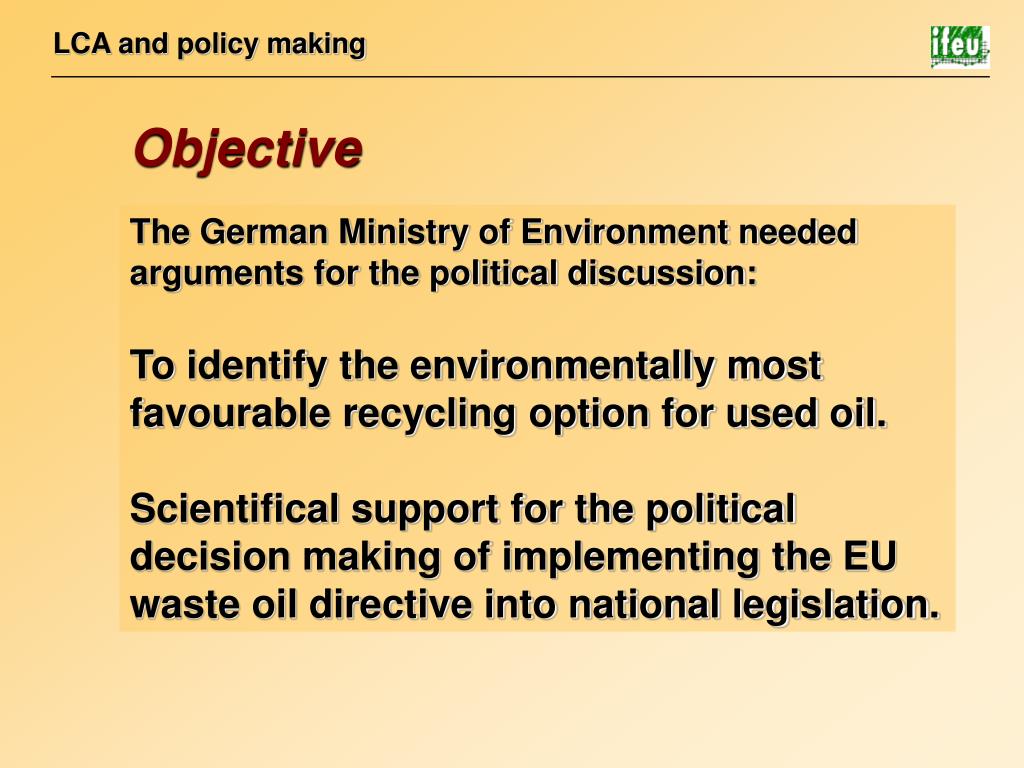 LCA and policy making

ifeu

Objective

The German Ministry of Environment needed arguments for the political discussion:

To identify the environmentally most favourable recycling option for used oil.

Scientifical support for the political decision making of implementing the EU waste oil directive into national legislation.